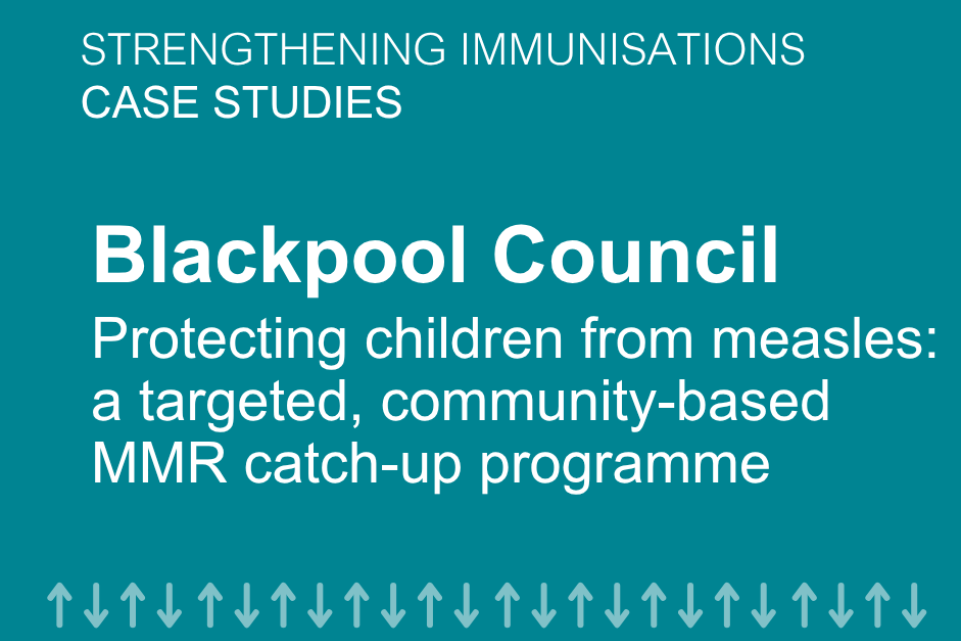 STRENGTHENING IMMUNISATIONS
CASE STUDIES

Blackpool Council

Protecting children from measles: a targeted, community-based MMR catch-up programme